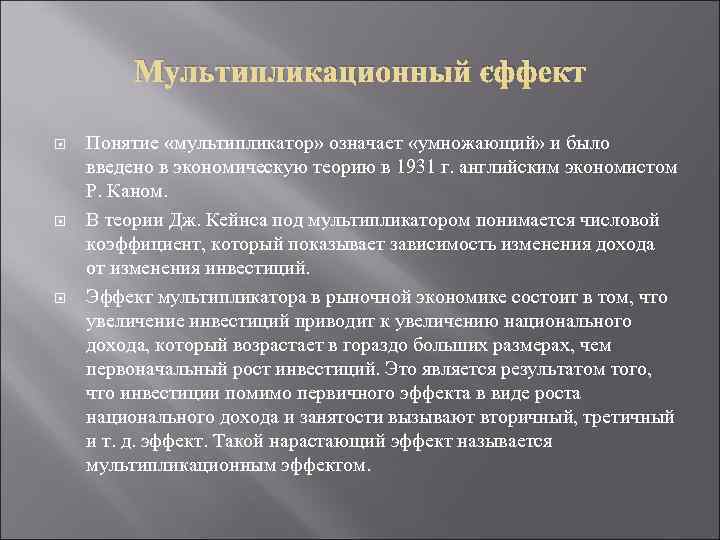 Мультипликационный єффект

Понятие «мультипликатор» означает «умножающий» и было введено в экономическую теорию в 1931 г. английским экономистом Р. Каном.

В теории Дж. Кейнса под мультипликатором понимается числовой коэффициент, который показывает зависимость изменения дохода от изменения инвестиций.

Эффект мультипликатора в рыночной экономике состоит в том, что увеличение инвестиций приводит к увеличению национального дохода, который возрастает в гораздо больших размерах, чем первоначальный рост инвестиций. Это является результатом того, что инвестиции помимо первичного эффекта в виде роста национального дохода и занятости вызывают вторичный, третичный и т. д. эффект. Такой нарастающий эффект называется мультипликационным эффектом.